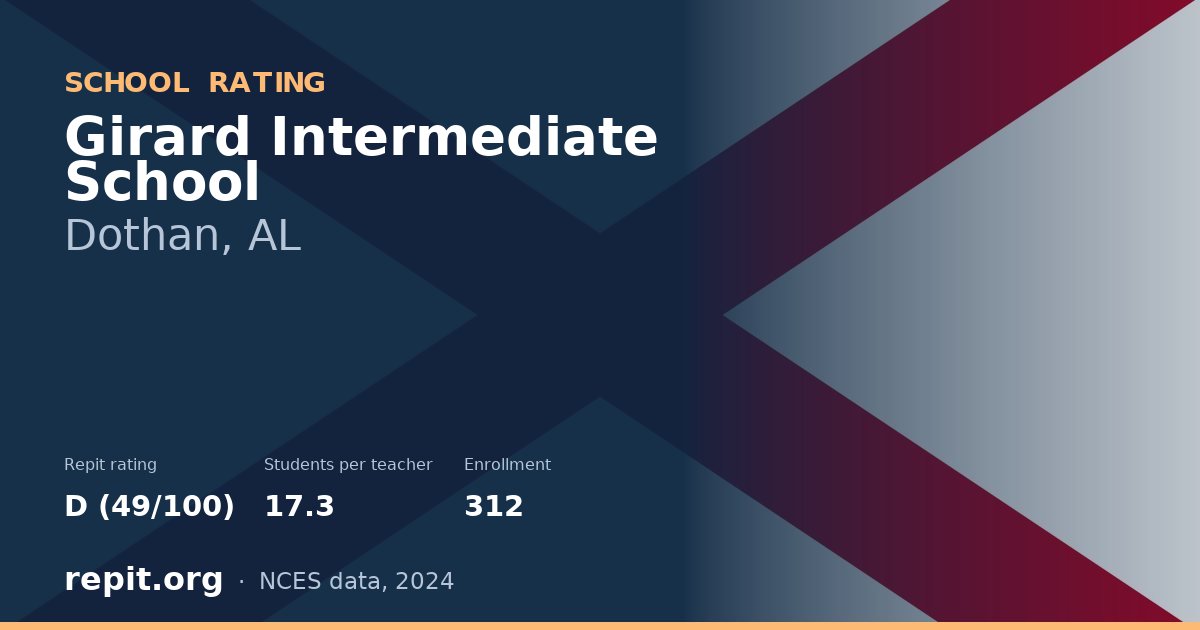 SCHOOL RATING

Girard Intermediate School

Dothan, AL

Repit rating
D (49/100)

Students per teacher
17.3

Enrollment
312

repit.org · NCES data, 2024